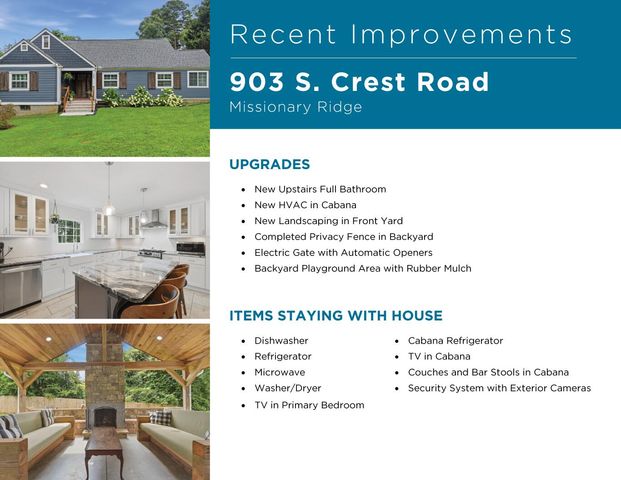 Recent Improvements

903 S. Crest Road

Missionary Ridge

UPGRADES

- New Upstairs Full Bathroom
- New HVAC in Cabana
- New Landscaping in Front Yard
- Completed Privacy Fence in Backyard
- Electric Gate with Automatic Openers
- Backyard Playground Area with Rubber Mulch

ITEMS STAYING WITH HOUSE

- Dishwasher
- Refrigerator
- Microwave
- Washer/Dryer
- TV in Primary Bedroom

- Cabana Refrigerator
- TV in Cabana
- Couches and Bar Stools in Cabana
- Security System with Exterior Cameras